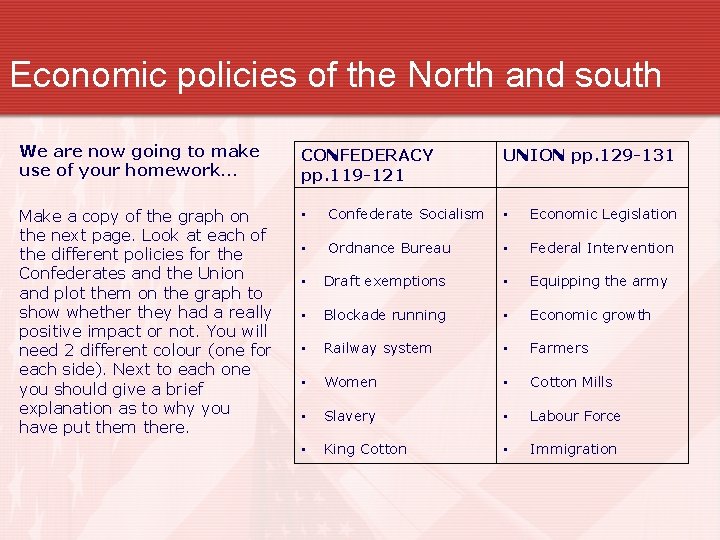 Economic policies of the North and south

We are now going to make use of your homework…

Make a copy of the graph on the next page. Look at each of the different policies for the Confederates and the Union and plot them on the graph to show whether they had a really positive impact or not. You will need 2 different colour (one for each side). Next to each one you should give a brief explanation as to why you have put them there.

| CONFEDERACY pp.119-121 | UNION pp.129-131 |
|---|---|
| ▪ Confederate Socialism | ▪ Economic Legislation |
| ▪ Ordnance Bureau | ▪ Federal Intervention |
| ▪ Draft exemptions | ▪ Equipping the army |
| ▪ Blockade running | ▪ Economic growth |
| ▪ Railway system | ▪ Farmers |
| ▪ Women | ▪ Cotton Mills |
| ▪ Slavery | ▪ Labour Force |
| ▪ King Cotton | ▪ Immigration |